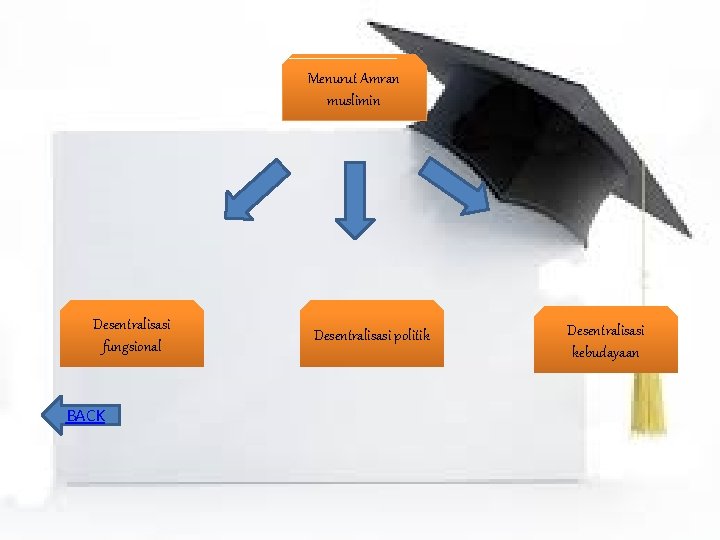 Menurut Amran muslimin

Desentralisasi fungsional

Desentralisasi politik

Desentralisasi kebudayaan

BACK